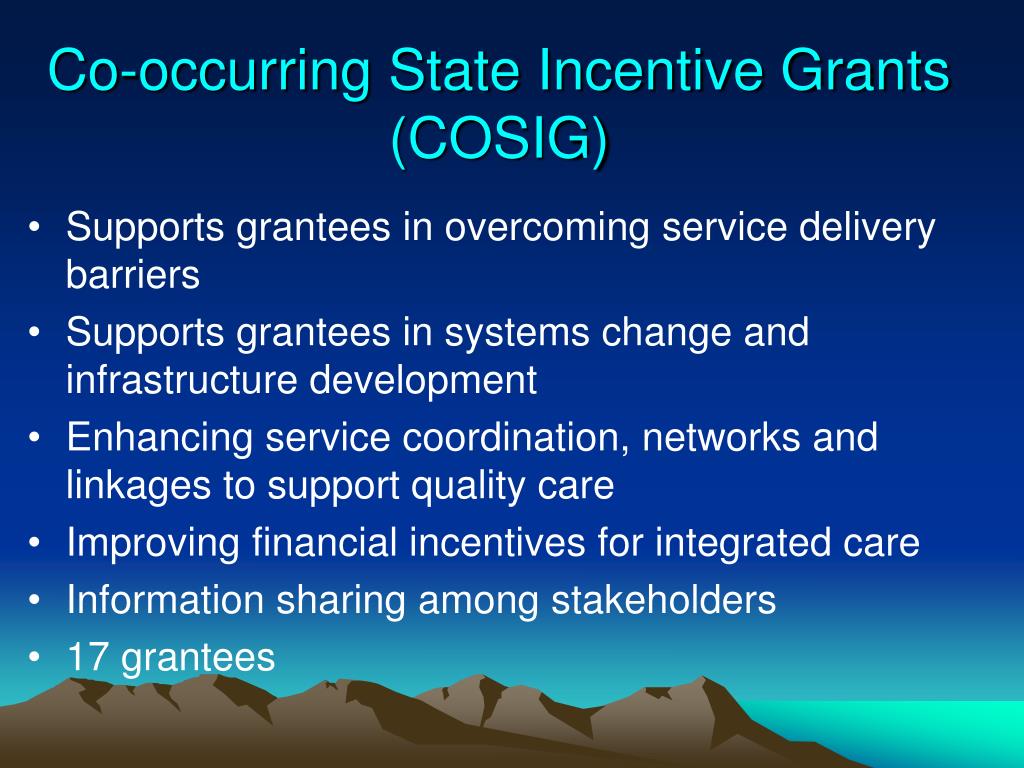 Co-occurring State Incentive Grants (COSIG)

• Supports grantees in overcoming service delivery barriers
• Supports grantees in systems change and infrastructure development
• Enhancing service coordination, networks and linkages to support quality care
• Improving financial incentives for integrated care
• Information sharing among stakeholders
• 17 grantees